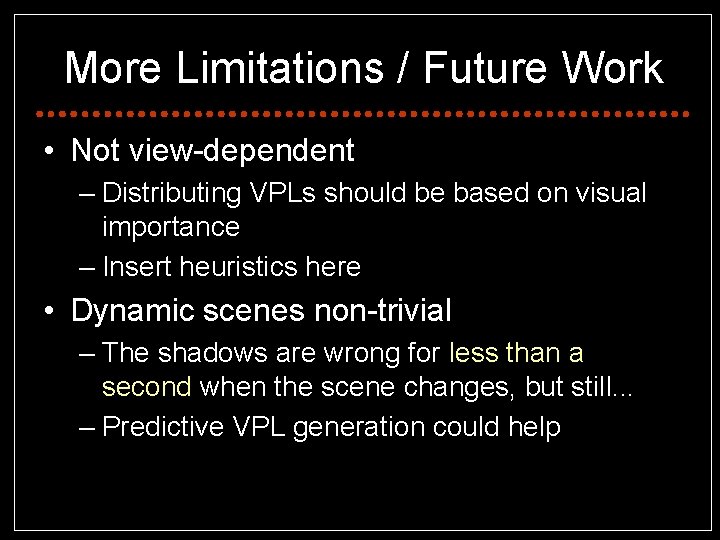 More Limitations / Future Work

• Not view-dependent
  – Distributing VPLs should be based on visual importance
  – Insert heuristics here
• Dynamic scenes non-trivial
  – The shadows are wrong for less than a second when the scene changes, but still...
  – Predictive VPL generation could help